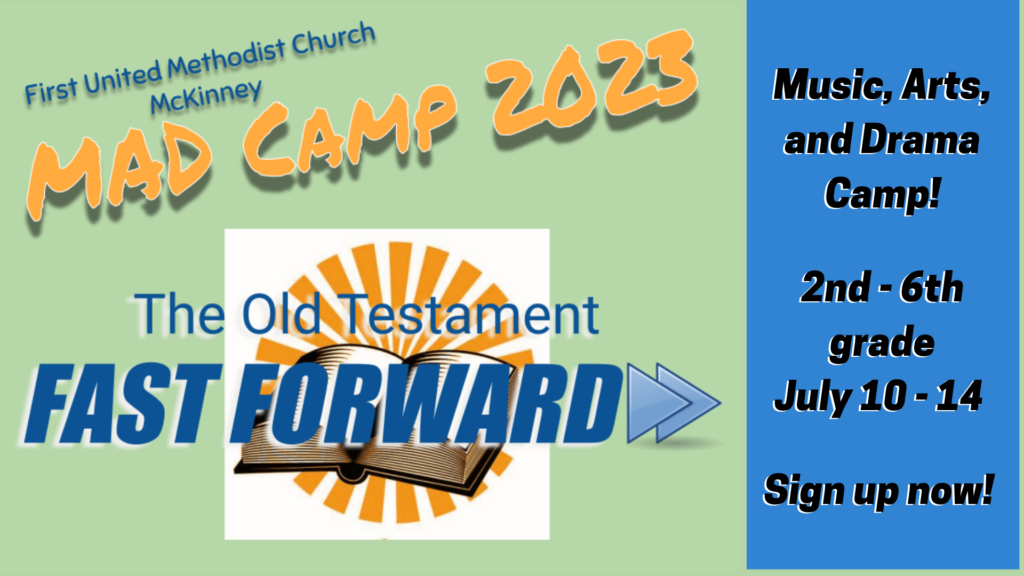 First United Methodist Church
McKinney

MAD CAMP 2023

The Old Testament

FAST FORWARD

Music, Arts, and Drama Camp!

2nd - 6th grade
July 10 - 14

Sign up now!